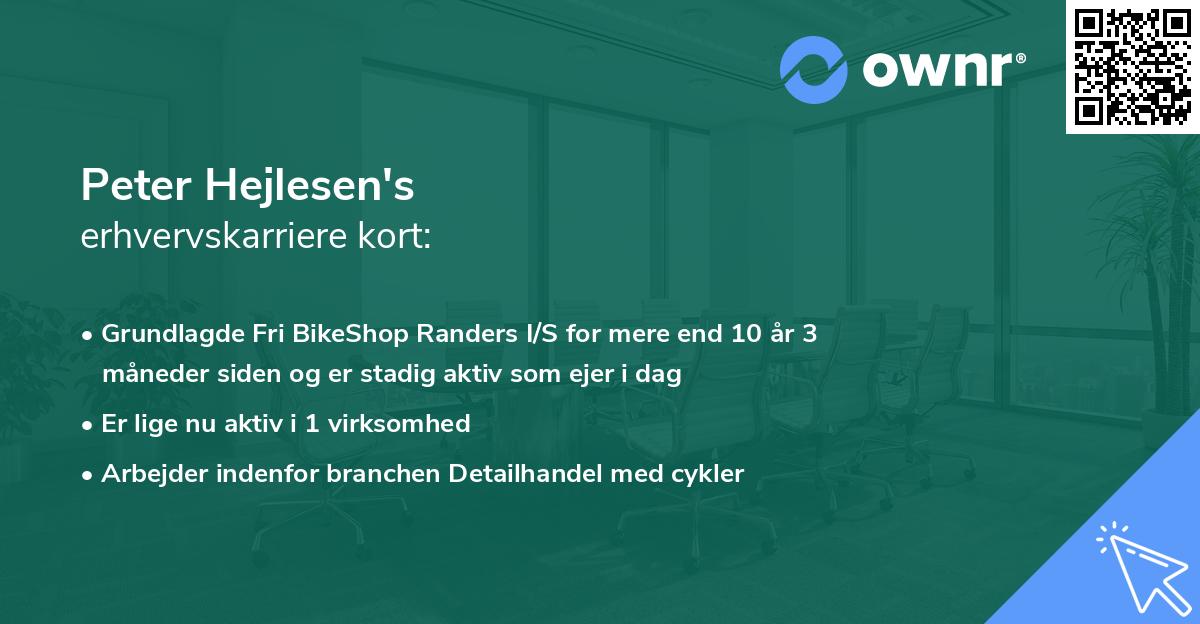 ownr®

Peter Hejlesen's
erhvervskarriere kort:

• Grundlagde Fri BikeShop Randers I/S for mere end 10 år 3 måneder siden og er stadig aktiv som ejer i dag
• Er lige nu aktiv i 1 virksomhed
• Arbejder indenfor branchen Detailhandel med cykler